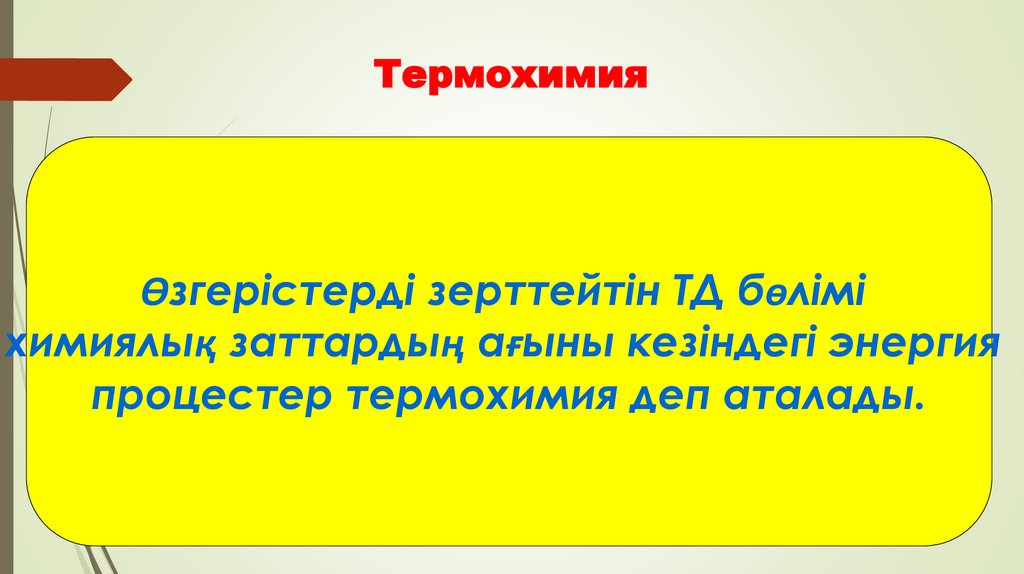 Термохимия

Өзгерістерді зерттейтін ТД бөлімі химиялық заттардың ағыны кезіндегі энергия процестер термохимия деп аталады.